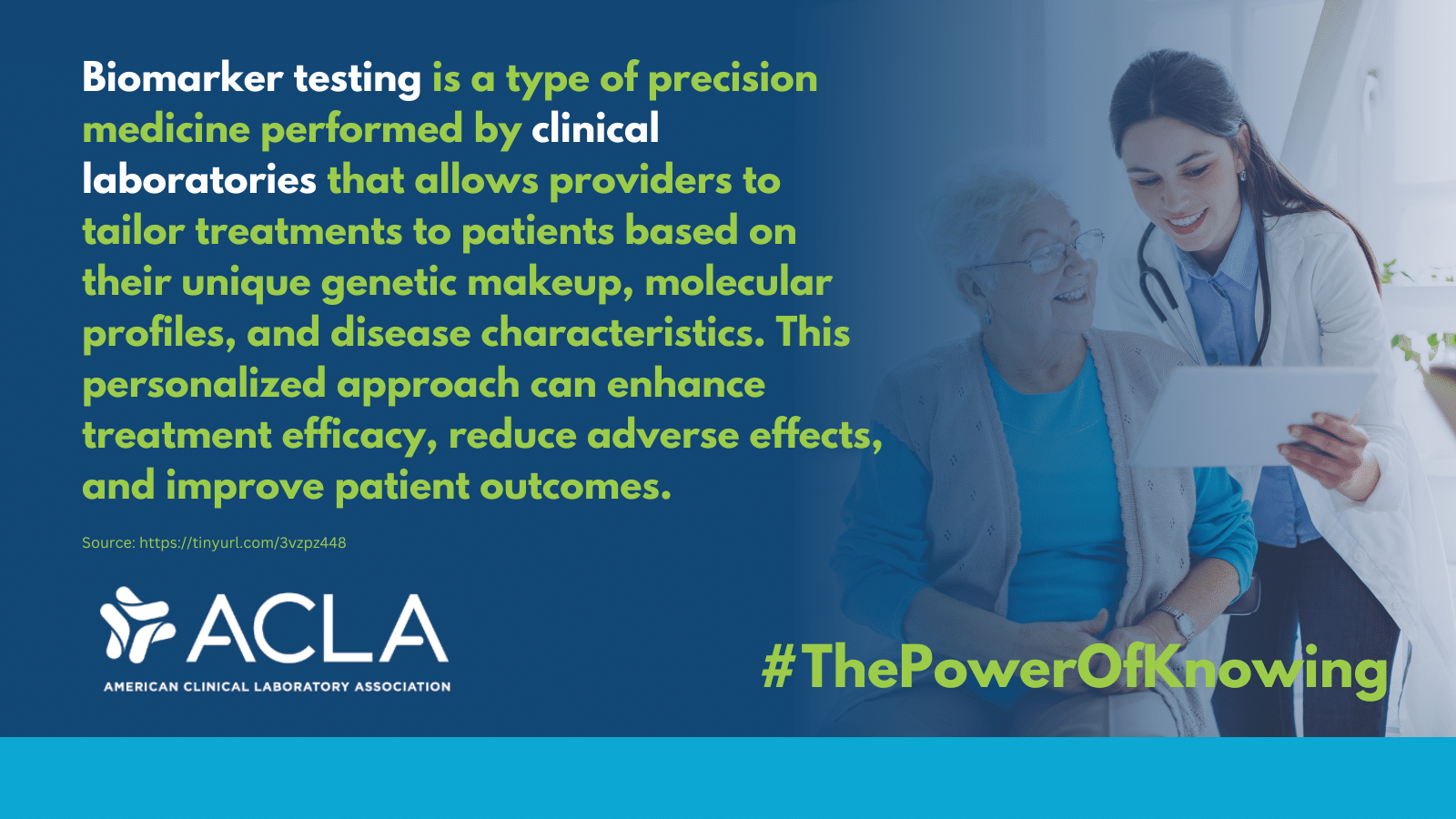 Biomarker testing is a type of precision medicine performed by clinical laboratories that allows providers to tailor treatments to patients based on their unique genetic makeup, molecular profiles, and disease characteristics. This personalized approach can enhance treatment efficacy, reduce adverse effects, and improve patient outcomes.

Source: https://tinyurl.com/3vzpz448

ACLA
AMERICAN CLINICAL LABORATORY ASSOCIATION

#ThePowerOfKnowing